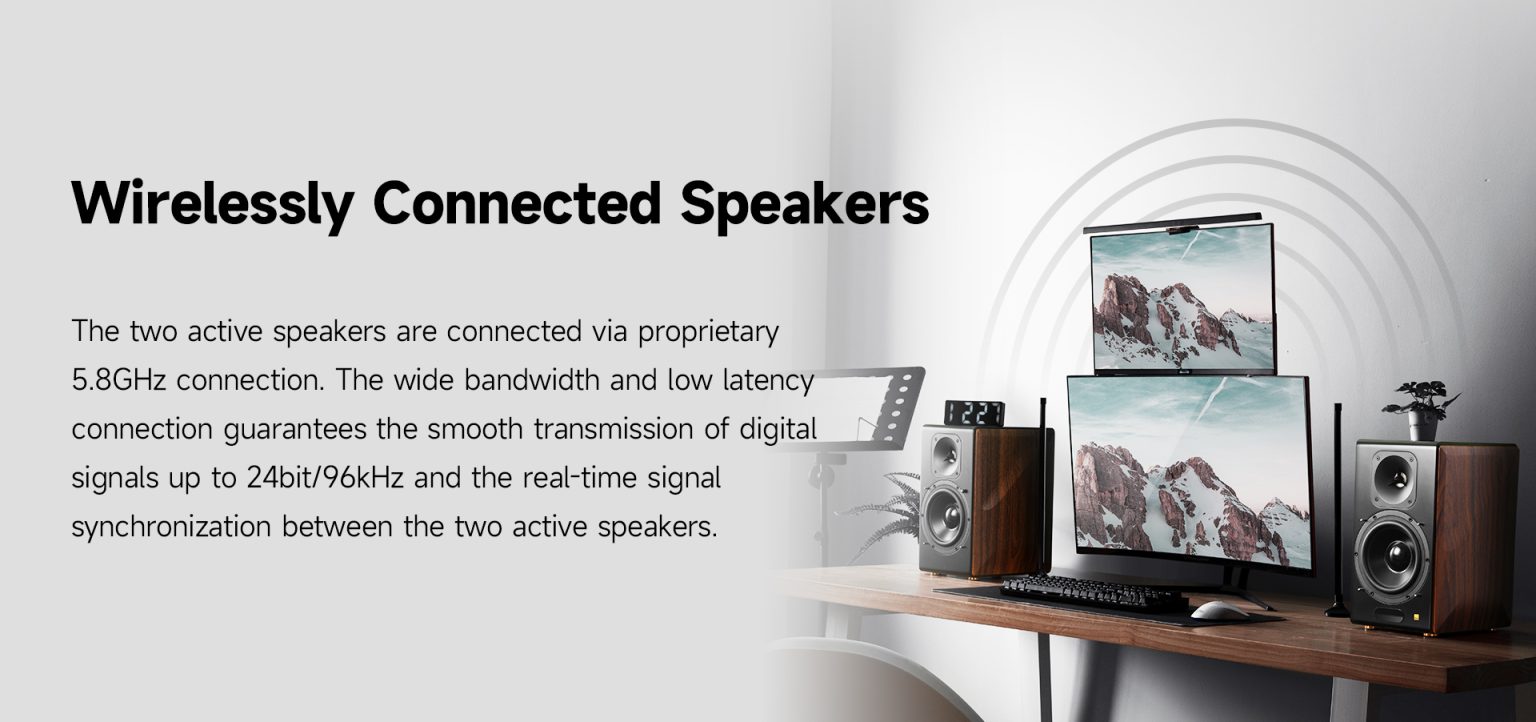 Wirelessly Connected Speakers

The two active speakers are connected via proprietary 5.8GHz connection. The wide bandwidth and low latency connection guarantees the smooth transmission of digital signals up to 24bit/96kHz and the real-time signal synchronization between the two active speakers.

12:21